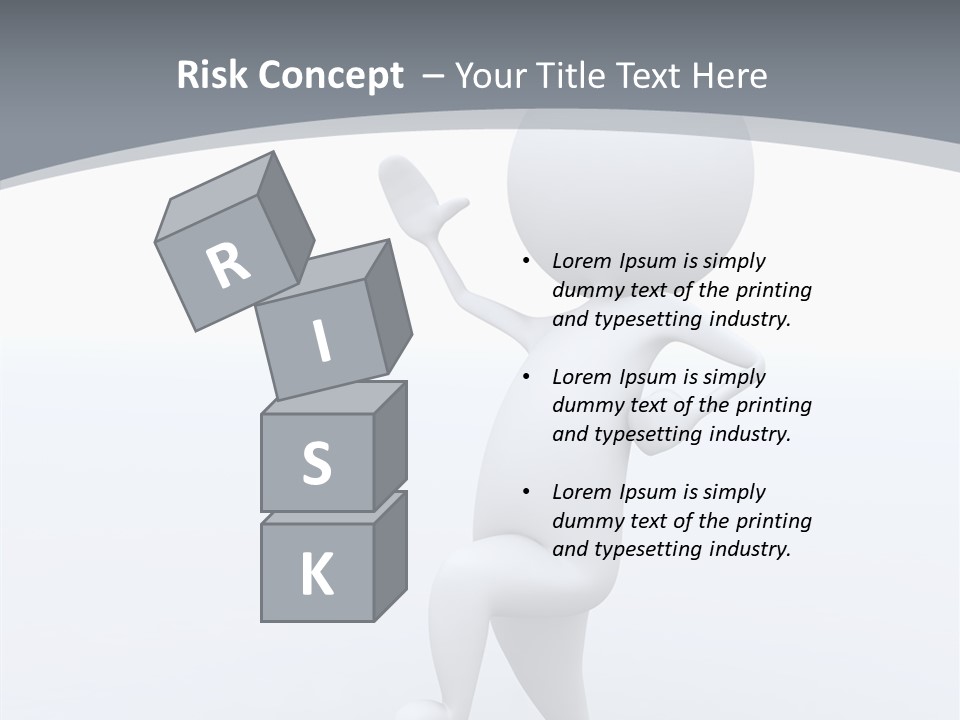 Risk Concept – Your Title Text Here

R
I
S
K

• Lorem Ipsum is simply dummy text of the printing and typesetting industry.

• Lorem Ipsum is simply dummy text of the printing and typesetting industry.

• Lorem Ipsum is simply dummy text of the printing and typesetting industry.